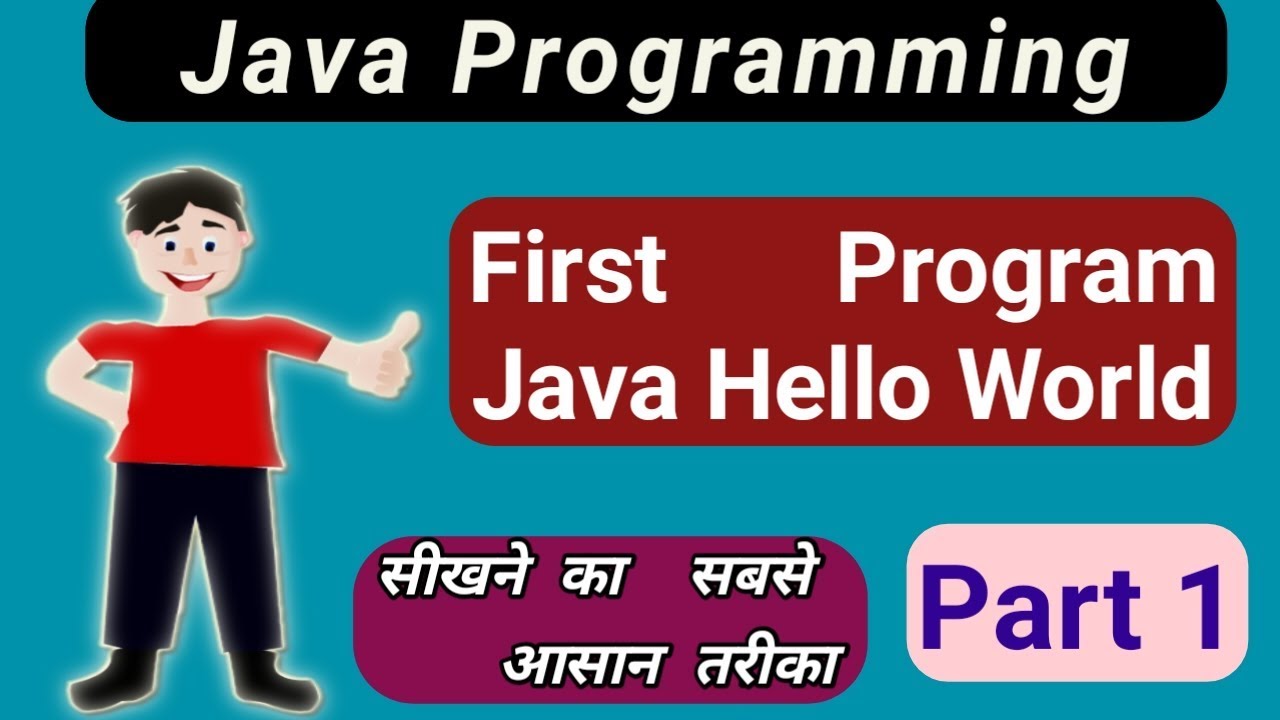 Java Programming

First Program Java Hello World

सीखने का सबसे आसान तरीका

Part 1